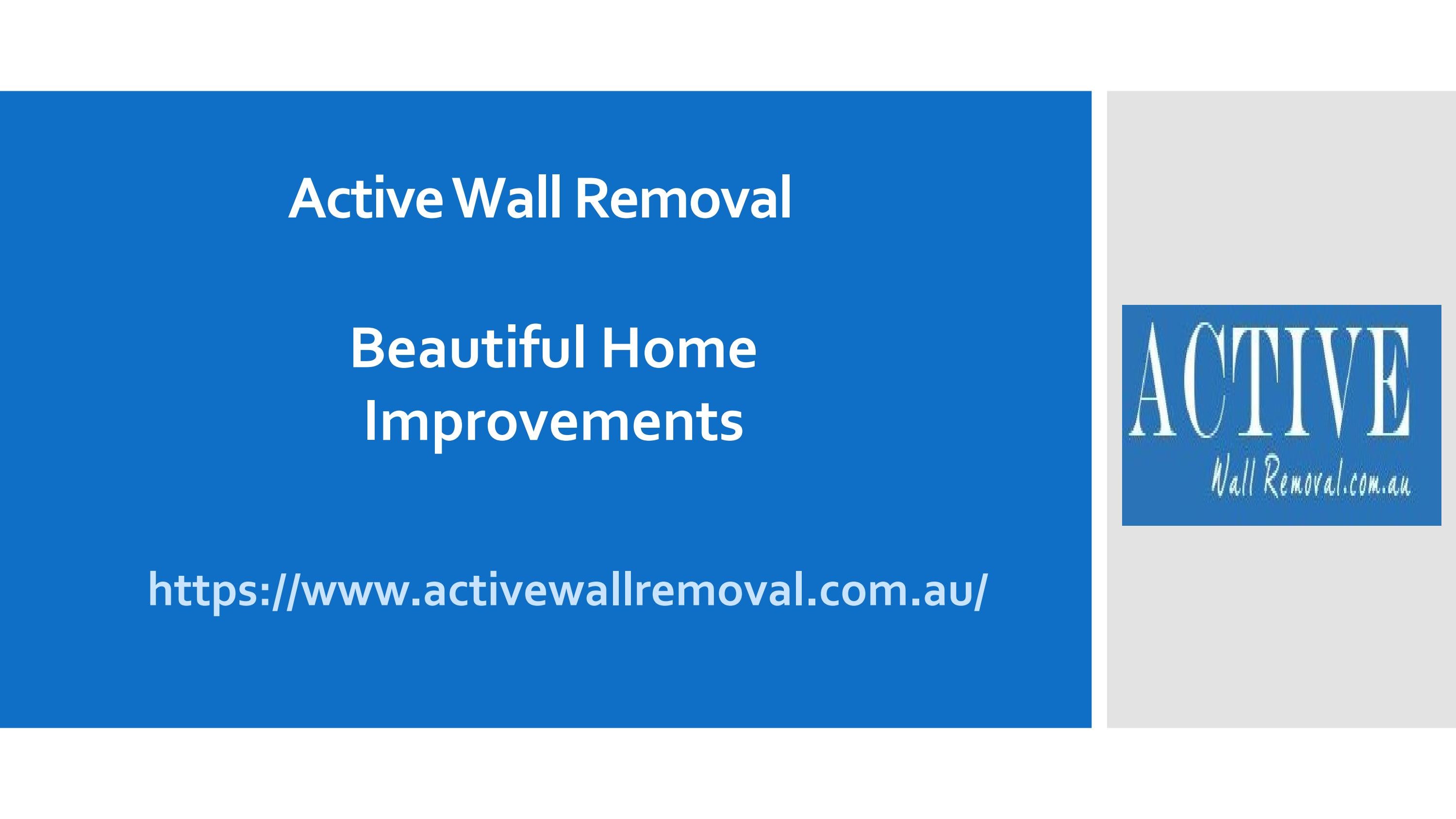 Active Wall Removal

Beautiful Home Improvements

https://www.activewallremoval.com.au/

ACTIVE
Wall Removal.com.au